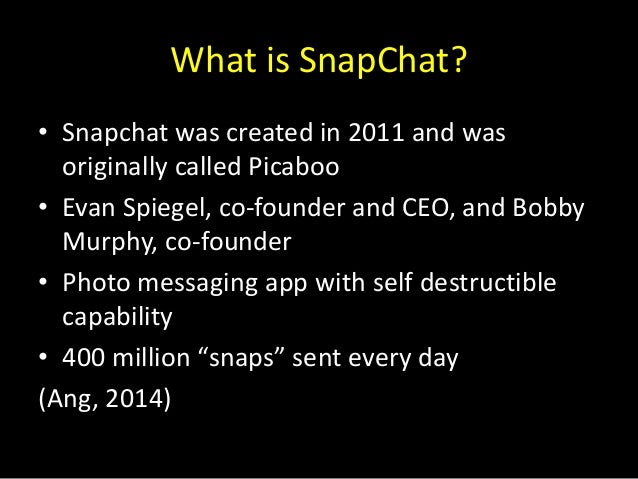 What is SnapChat?

• Snapchat was created in 2011 and was originally called Picaboo
• Evan Spiegel, co-founder and CEO, and Bobby Murphy, co-founder
• Photo messaging app with self destructible capability
• 400 million “snaps” sent every day

(Ang, 2014)